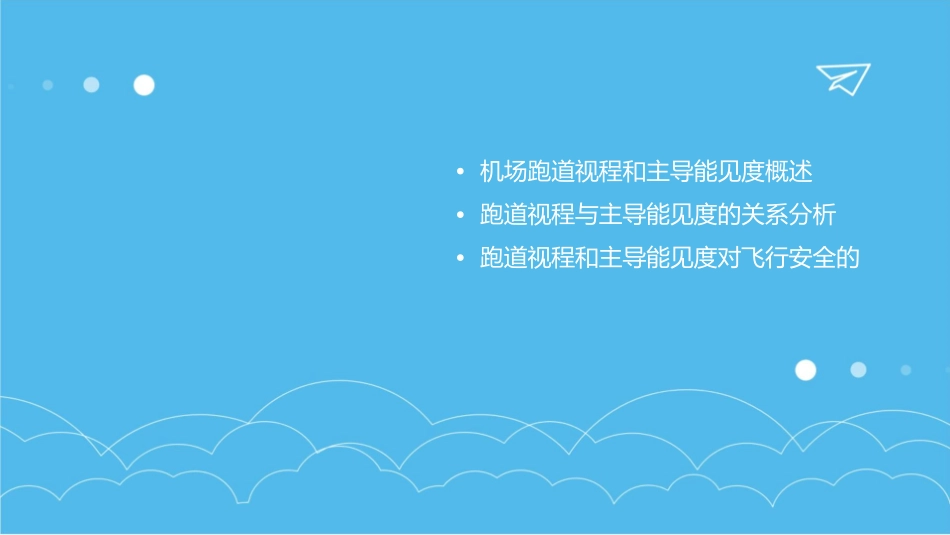 • 机场跑道视程和主导能见度概述
• 跑道视程与主导能见度的关系分析
• 跑道视程和主导能见度对飞行安全的